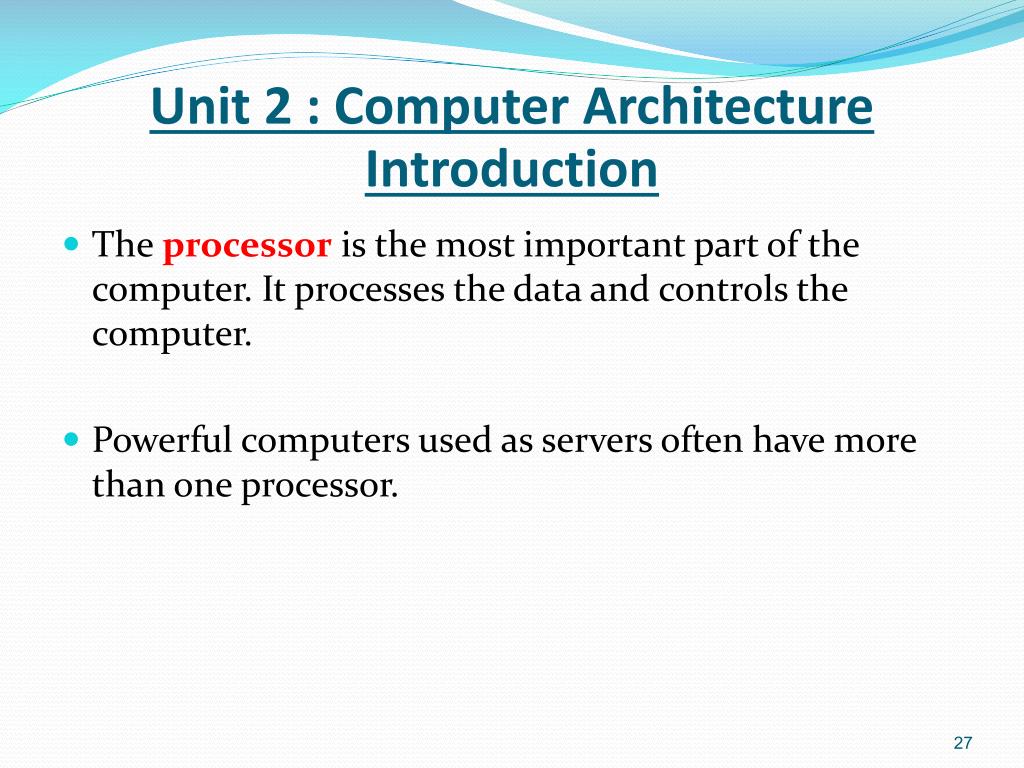 Unit 2 : Computer Architecture
Introduction

The processor is the most important part of the computer. It processes the data and controls the computer.

Powerful computers used as servers often have more than one processor.

27